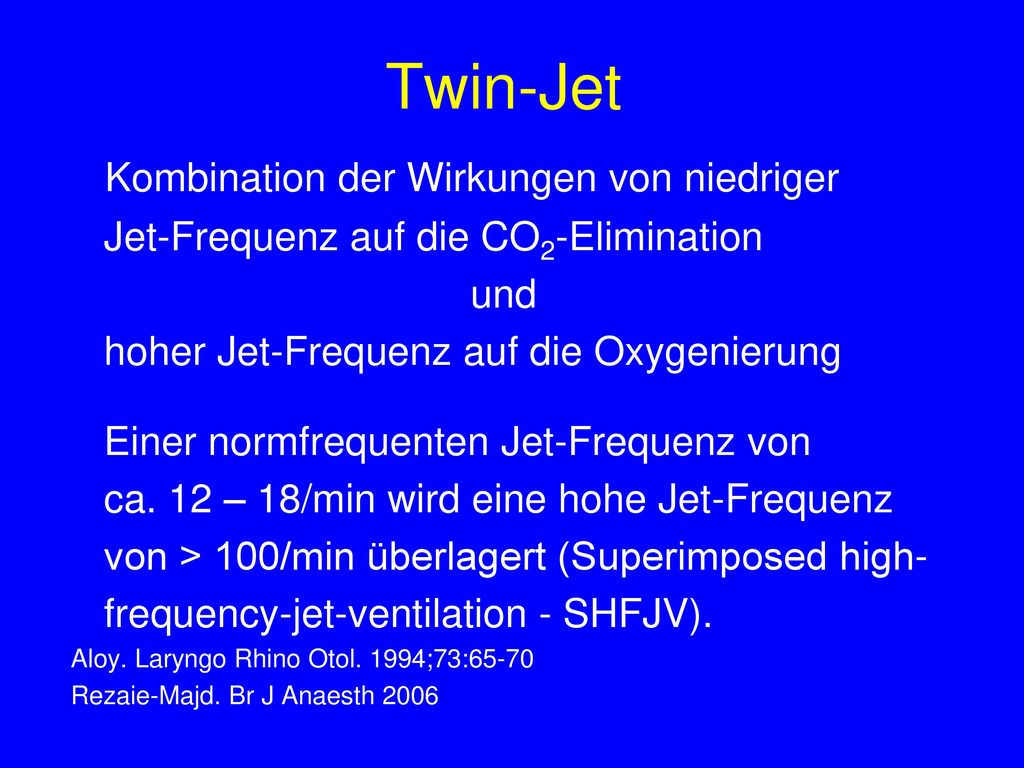 Twin-Jet

Kombination der Wirkungen von niedriger Jet-Frequenz auf die $CO_2$-Elimination
und
hoher Jet-Frequenz auf die Oxygenierung

Einer normfrequenten Jet-Frequenz von ca. 12 – 18/min wird eine hohe Jet-Frequenz von > 100/min überlagert (Superimposed high-frequency-jet-ventilation - SHFJV).

Aloy. Laryngo Rhino Otol. 1994;73:65-70
Rezaie-Majd. Br J Anaesth 2006